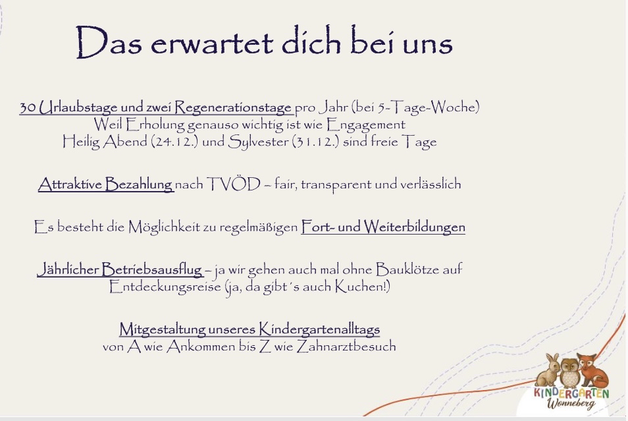 Das erwartet dich bei uns

30 Urlaubstage und zwei Regenerationstage pro Jahr (bei 5-Tage-Woche)
Weil Erholung genauso wichtig ist wie Engagement
Heilig Abend (24.12.) und Sylvester (31.12.) sind freie Tage

Attraktive Bezahlung nach TVÖD – fair, transparent und verlässlich

Es besteht die Möglichkeit zu regelmäßigen Fort- und Weiterbildungen

Jährlicher Betriebsausflug – ja wir gehen auch mal ohne Bauklötze auf Entdeckungsreise (ja, da gibt´s auch Kuchen!)

Mitgestaltung unseres Kindergartenalltags
von A wie Ankommen bis Z wie Zahnarztbesuch

KINDERGARTEN
Wonneberg